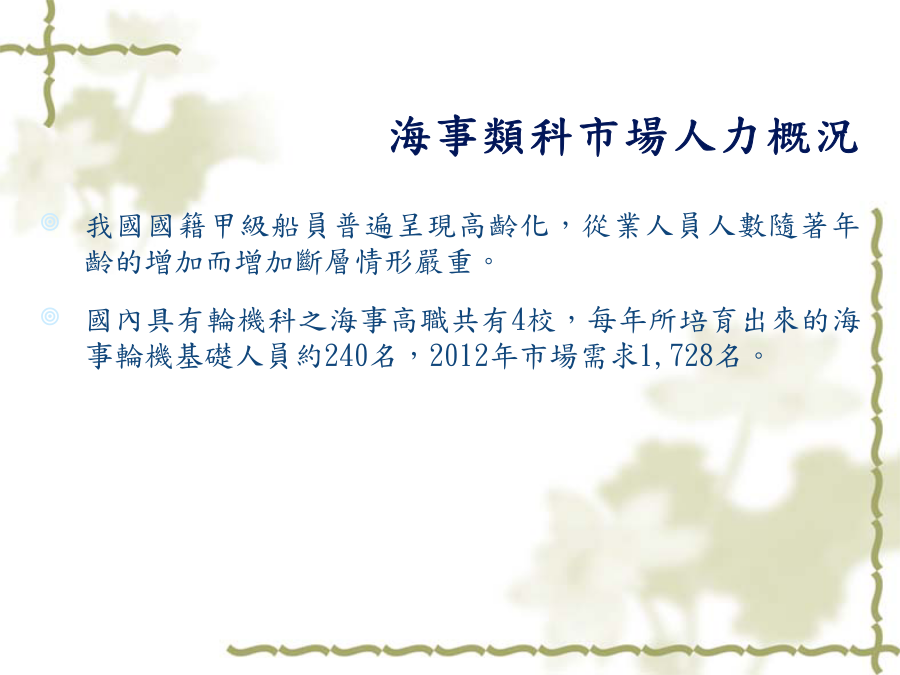 海事類科市場人力概況

我國國籍甲級船員普遍呈現高齡化，從業人員人數隨著年齡的增加而增加斷層情形嚴重。

國內具有輪機科之海事高職共有4校，每年所培育出來的海事輪機基礎人員約240名，2012年市場需求1,728名。